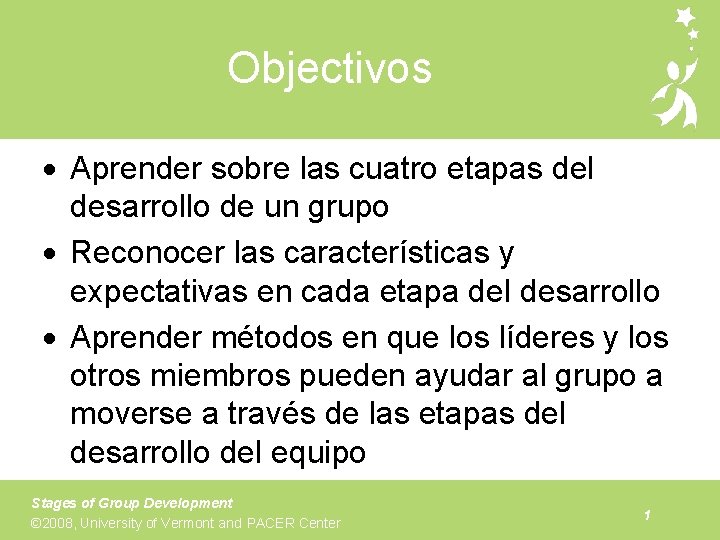 Objectivos

• Aprender sobre las cuatro etapas del desarrollo de un grupo
• Reconocer las características y expectativas en cada etapa del desarrollo
• Aprender métodos en que los líderes y los otros miembros pueden ayudar al grupo a moverse a través de las etapas del desarrollo del equipo

Stages of Group Development
©2008, University of Vermont and PACER Center

1